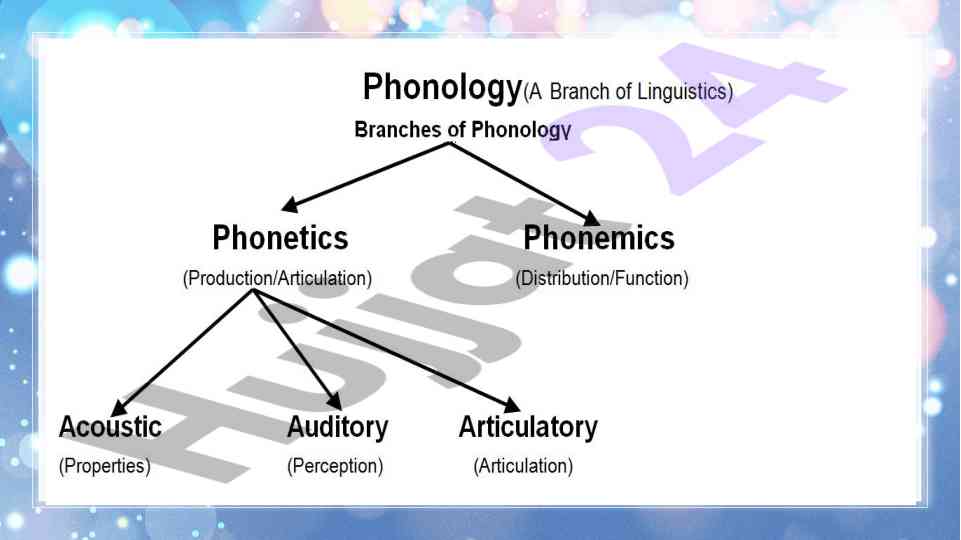 Phonology(A Branch of Linguistics)

Branches of Phonology

Phonetics
(Production/Articulation)

Phonemics
(Distribution/Function)

Acoustic
(Properties)

Auditory
(Perception)

Articulatory
(Articulation)

Hujjat 24